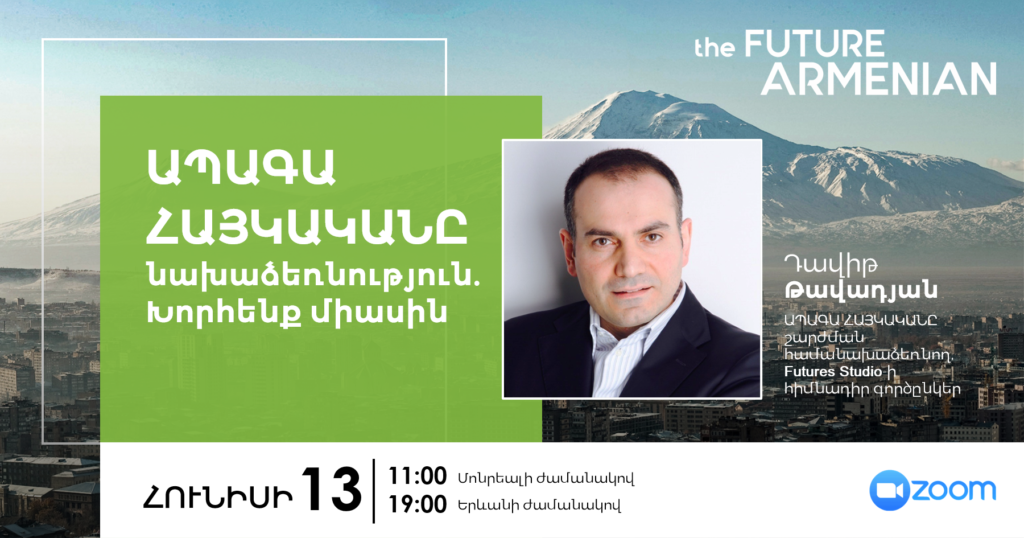 the FUTURE ARMENIAN

ԱՊԱԳԱ ՀԱՅԿԱԿԱՆԸ

նախաձեռնություն. Խորհենք միասին

Դավիթ Թավադյան

ԱՊԱԳԱ ՀԱՅԿԱԿԱՆԸ շարժման համանախաձեռնող, Futures Studio-ի հիմնադիր գործընկեր

ՀՈՒՆԻՍԻ 13

11:00 Մոնրեալի ժամանակով

19:00 Երևանի ժամանակով

zoom